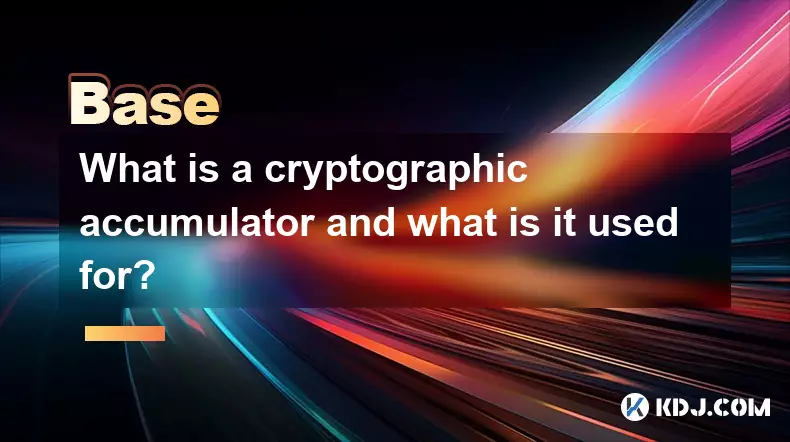 Base

What is a cryptographic accumulator and what is it used for?

KDJ.COM